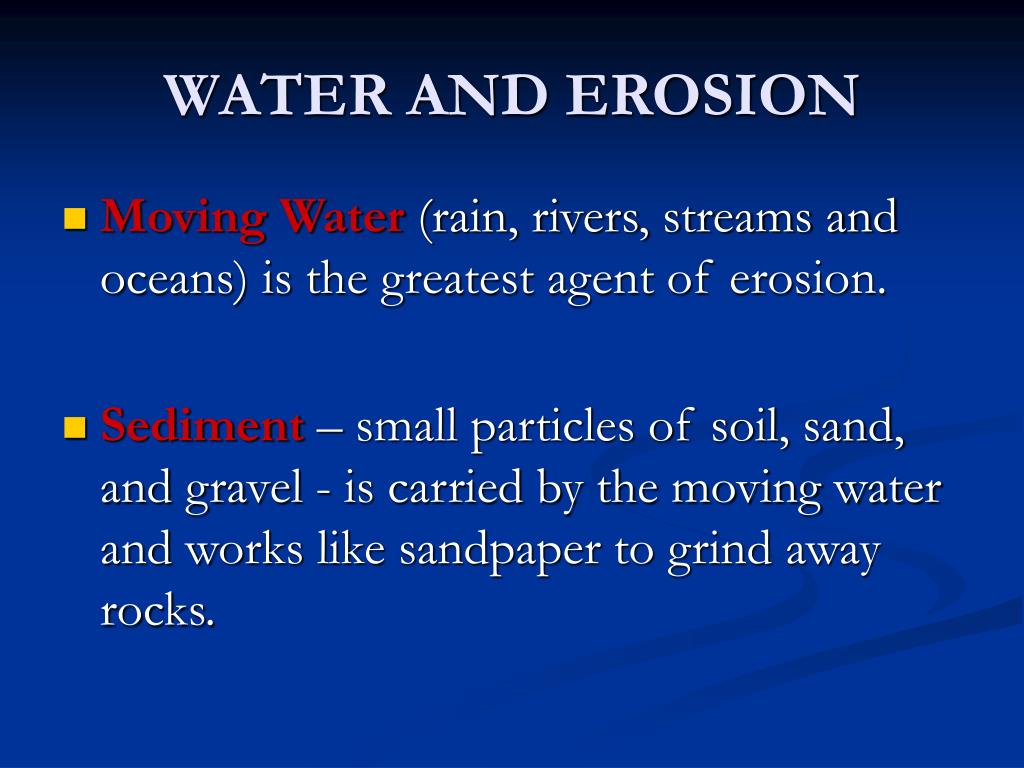 WATER AND EROSION

Moving Water (rain, rivers, streams and oceans) is the greatest agent of erosion.

Sediment – small particles of soil, sand, and gravel - is carried by the moving water and works like sandpaper to grind away rocks.